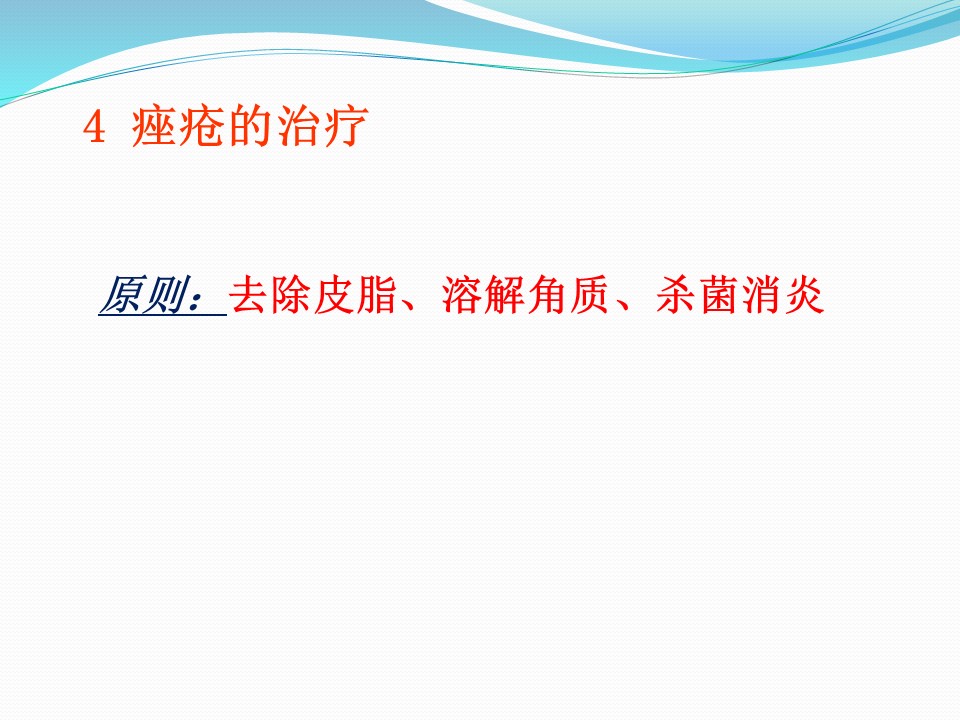 4 痤疮的治疗

原则：去除皮脂、溶解角质、杀菌消炎